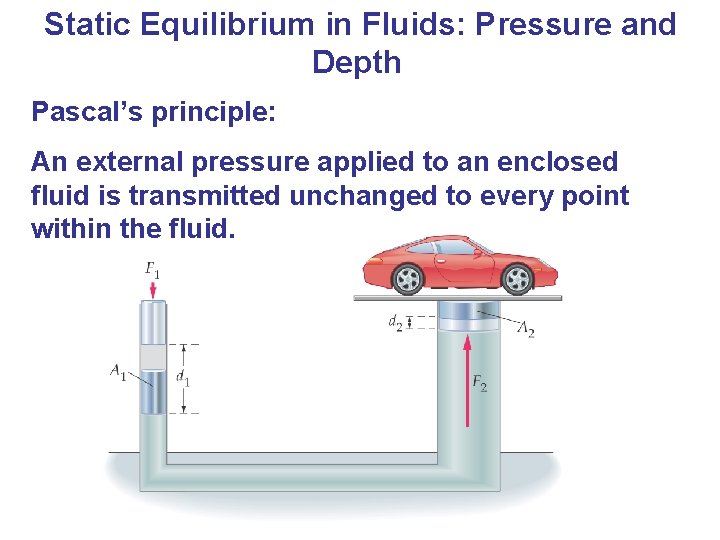 Static Equilibrium in Fluids: Pressure and Depth

Pascal's principle:

An external pressure applied to an enclosed fluid is transmitted unchanged to every point within the fluid.

$F_1$

$A_1$

$d_1$

$d_2$

$A_2$

$F_2$